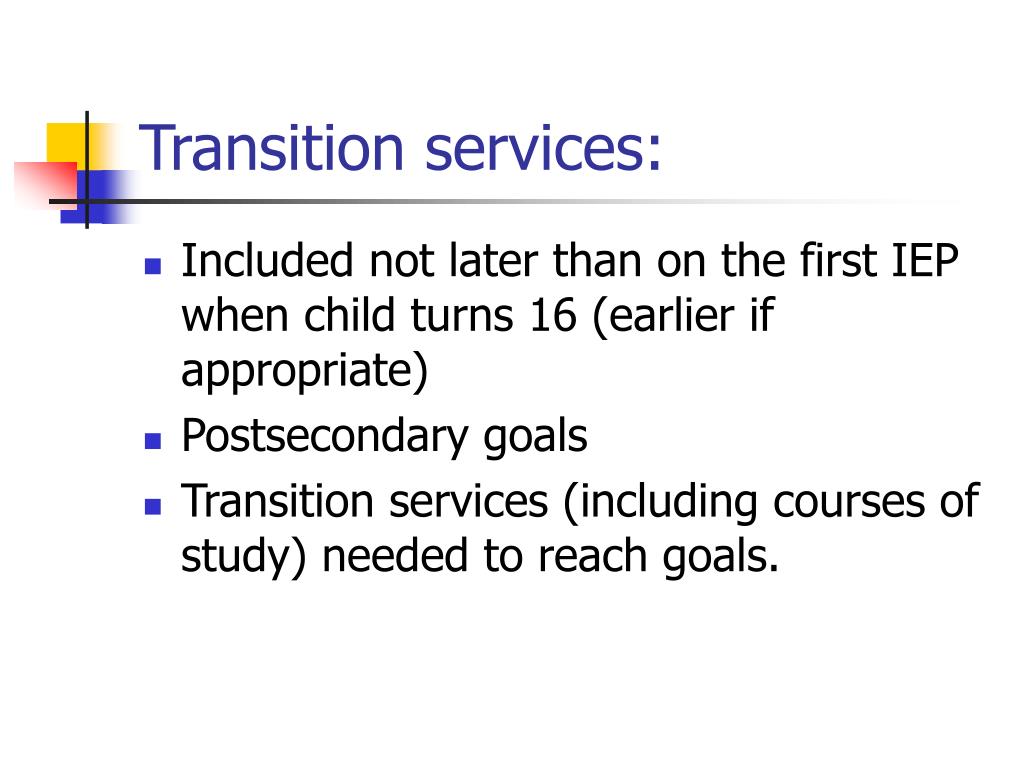 Transition services:

- Included not later than on the first IEP when child turns 16 (earlier if appropriate)
- Postsecondary goals
- Transition services (including courses of study) needed to reach goals.